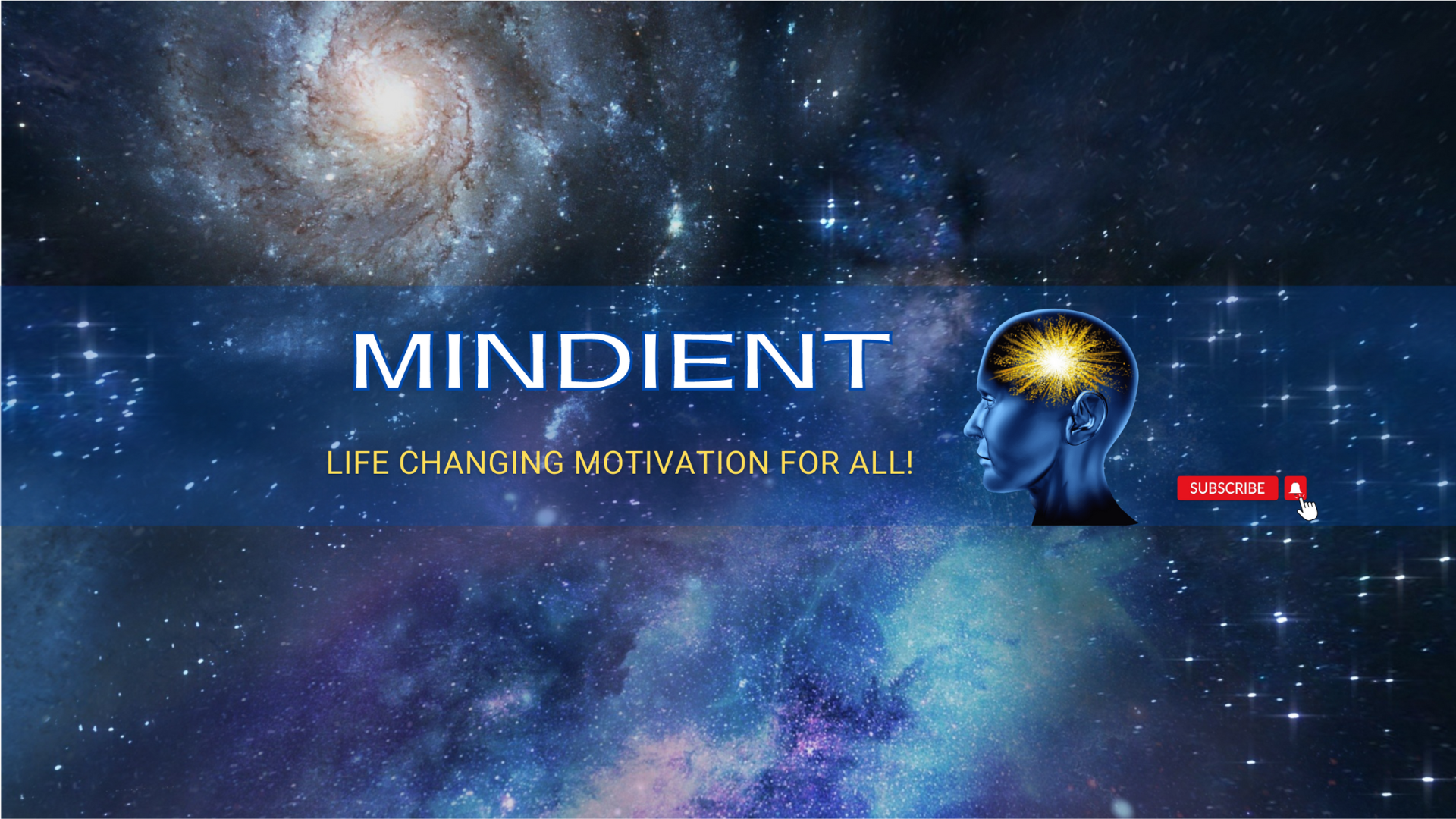 MINDIENT

LIFE CHANGING MOTIVATION FOR ALL!

SUBSCRIBE